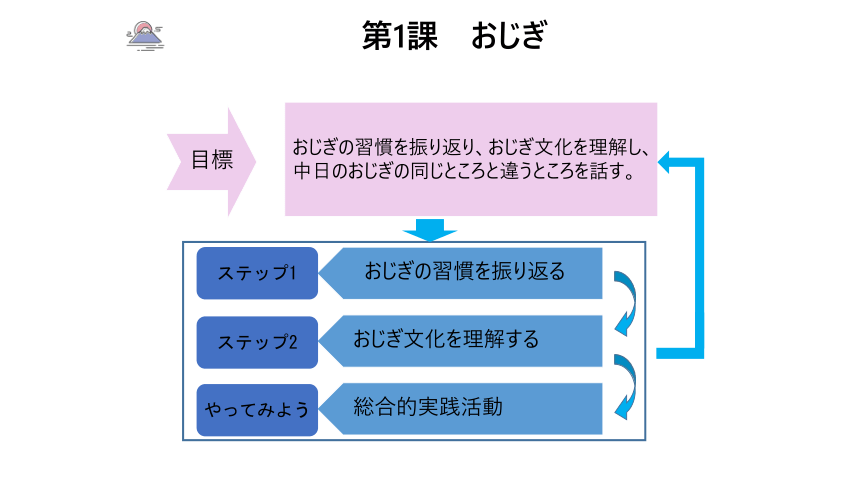 第1課　おじぎ

目標

おじぎの習慣を振り返り、おじぎ文化を理解し、中日のおじぎの同じところと違うところを話す。

ステップ1

おじぎの習慣を振り返る

ステップ2

おじぎ文化を理解する

やってみよう

総合的実践活動